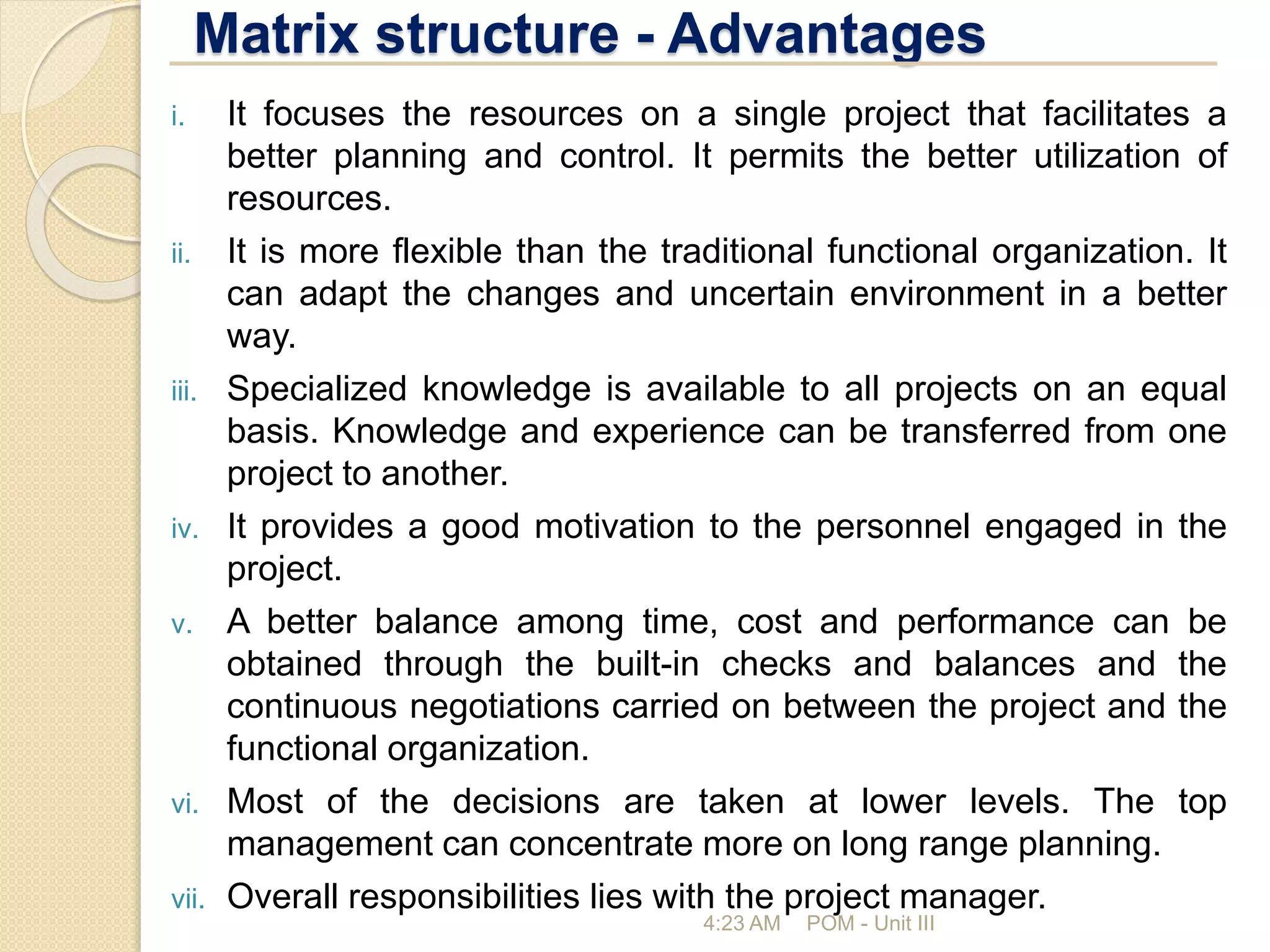 Matrix structure - Advantages

i. It focuses the resources on a single project that facilitates a better planning and control. It permits the better utilization of resources.

ii. It is more flexible than the traditional functional organization. It can adapt the changes and uncertain environment in a better way.

iii. Specialized knowledge is available to all projects on an equal basis. Knowledge and experience can be transferred from one project to another.

iv. It provides a good motivation to the personnel engaged in the project.

v. A better balance among time, cost and performance can be obtained through the built-in checks and balances and the continuous negotiations carried on between the project and the functional organization.

vi. Most of the decisions are taken at lower levels. The top management can concentrate more on long range planning.

vii. Overall responsibilities lies with the project manager.

4:23 AM POM - Unit III